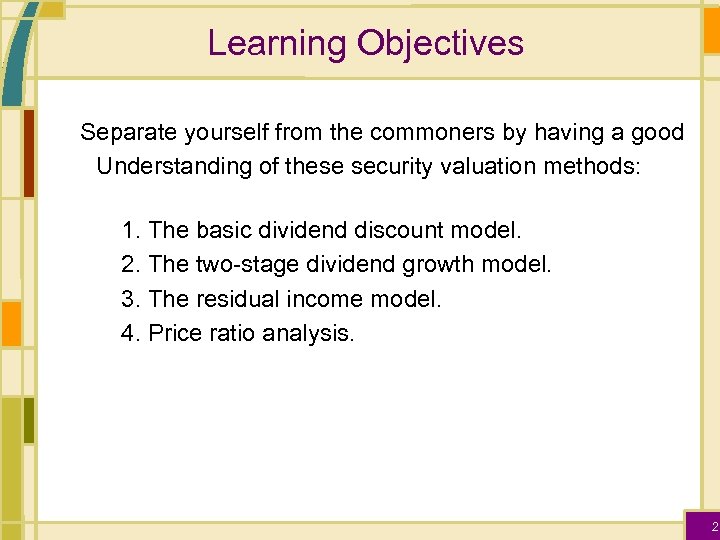 Learning Objectives

Separate yourself from the commoners by having a good Understanding of these security valuation methods:

1. The basic dividend discount model.
2. The two-stage dividend growth model.
3. The residual income model.
4. Price ratio analysis.

2